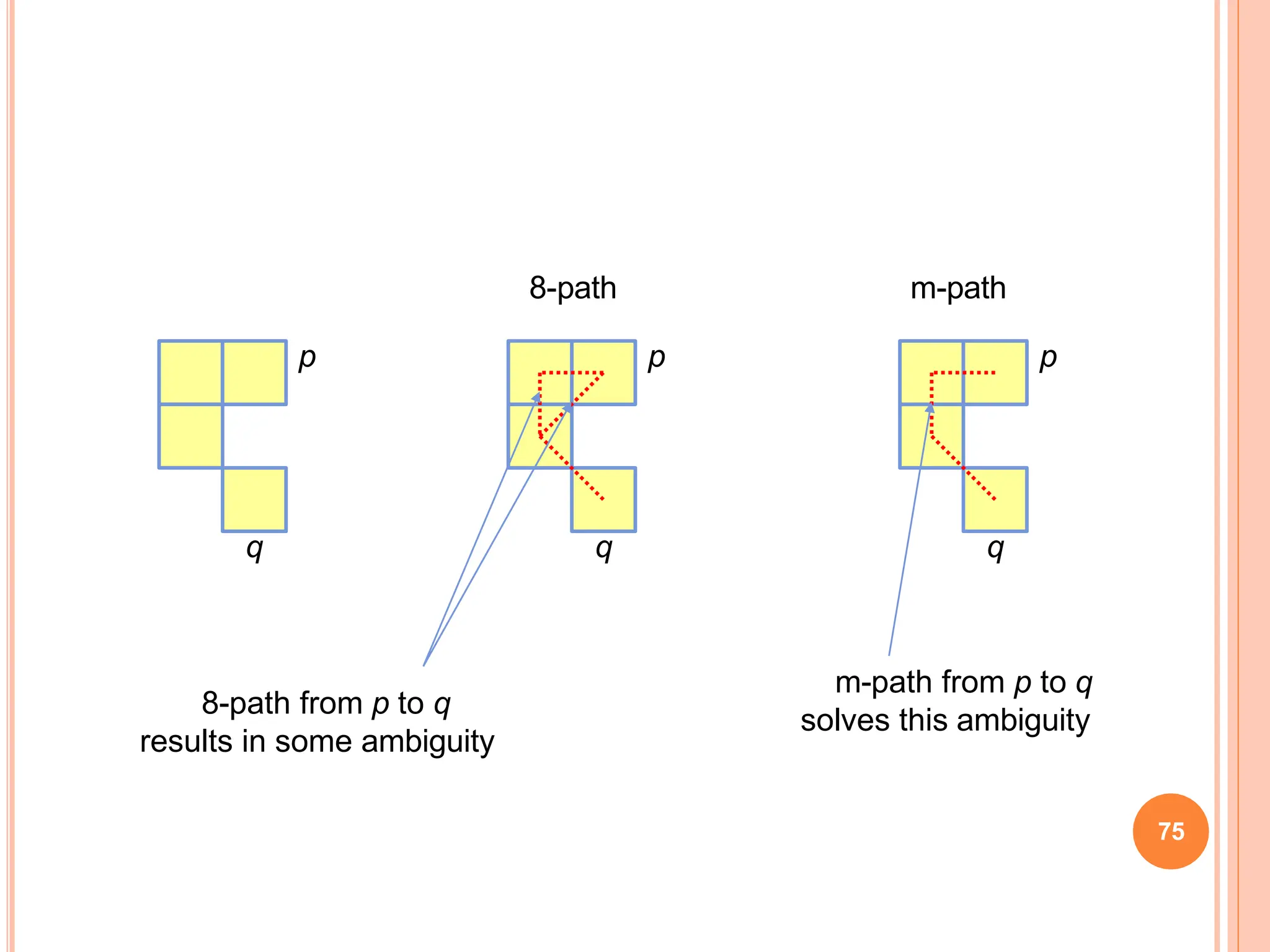 8-path

m-path

p

q

p

q

p

q

8-path from p to q
results in some ambiguity

m-path from p to q
solves this ambiguity

75